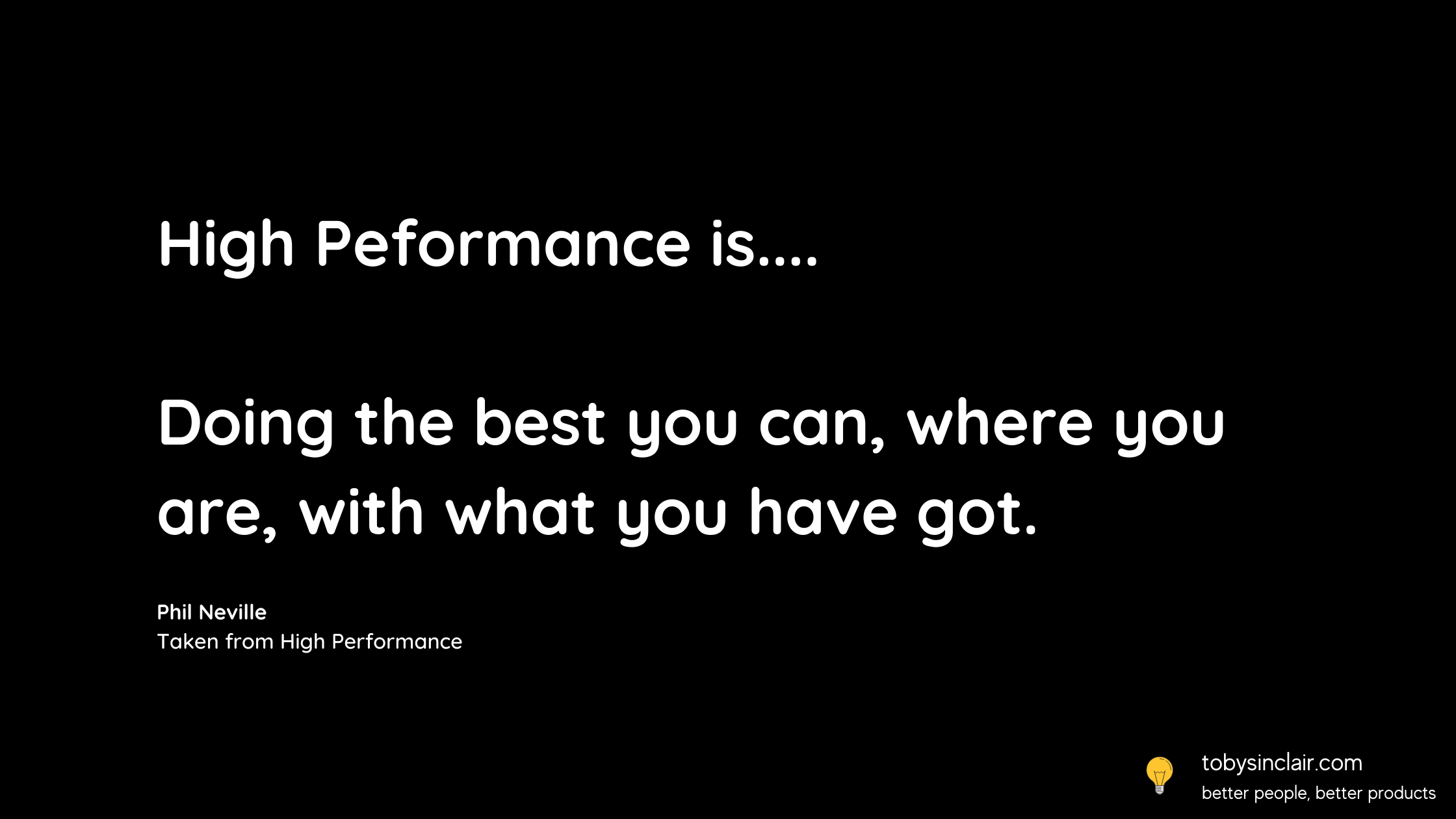 High Peformance is....

Doing the best you can, where you are, with what you have got.

Phil Neville
Taken from High Performance

tobysinclair.com
better people, better products